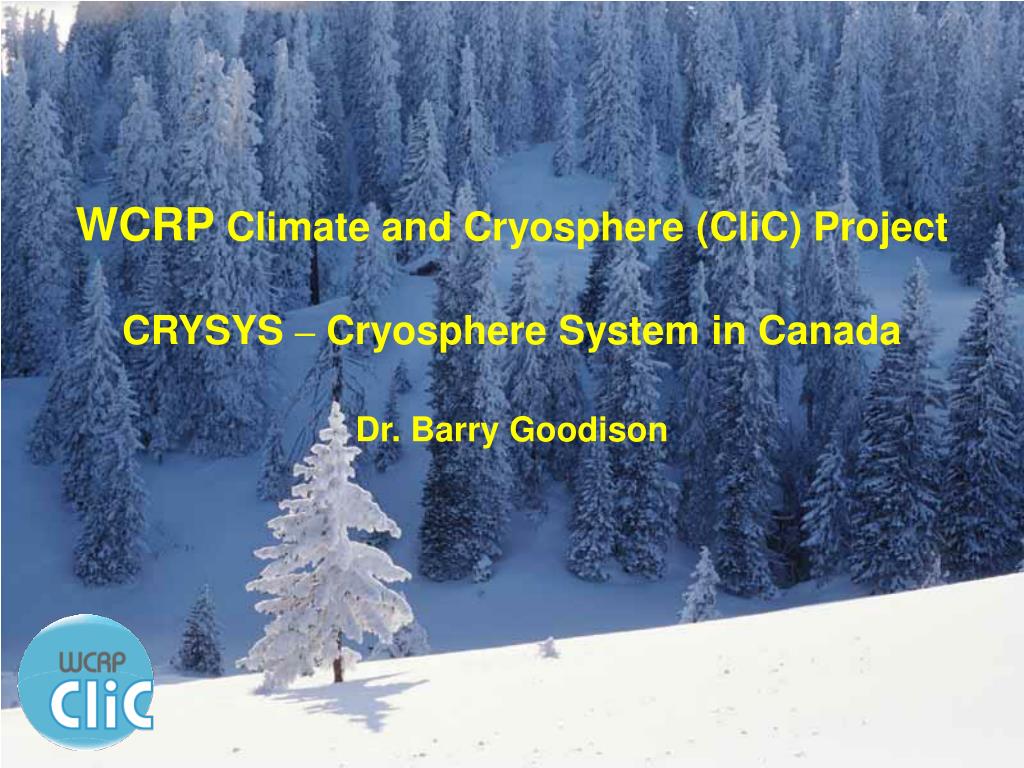 WCRP Climate and Cryosphere (CliC) Project

CRYSYS – Cryosphere System in Canada

Dr. Barry Goodison

WCRP
CliC